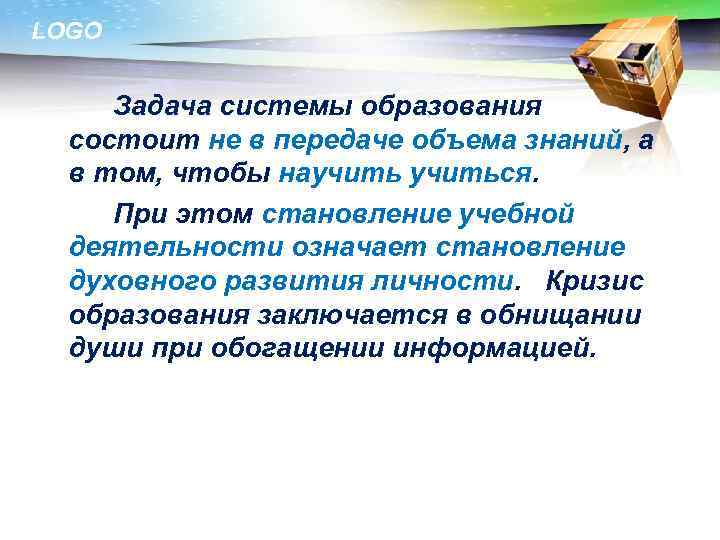 LOGO

Задача системы образования состоит не в передаче объема знаний, а в том, чтобы научить учиться.

При этом становление учебной деятельности означает становление духовного развития личности. Кризис образования заключается в обнищании души при обогащении информацией.